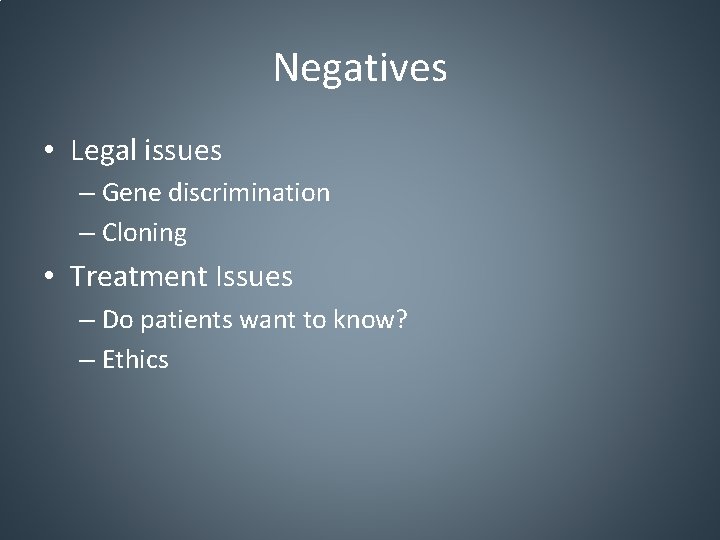 Negatives

• Legal issues
  – Gene discrimination
  – Cloning
• Treatment Issues
  – Do patients want to know?
  – Ethics